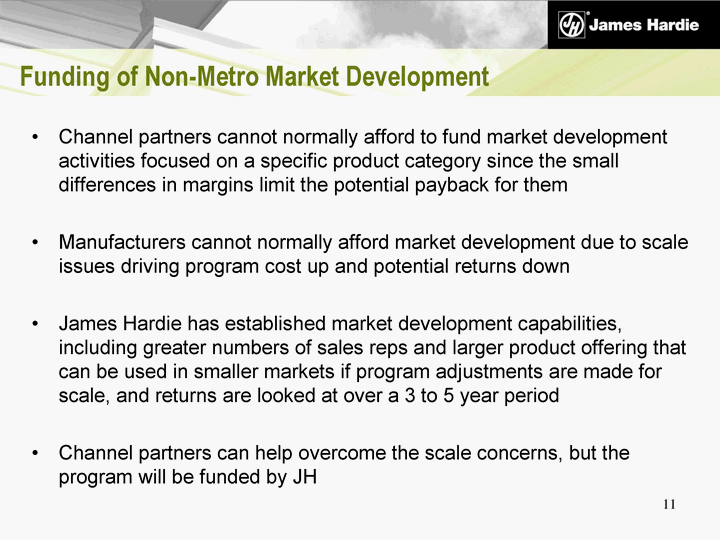 JH James Hardie

Funding of Non-Metro Market Development

• Channel partners cannot normally afford to fund market development activities focused on a specific product category since the small differences in margins limit the potential payback for them

• Manufacturers cannot normally afford market development due to scale issues driving program cost up and potential returns down

• James Hardie has established market development capabilities, including greater numbers of sales reps and larger product offering that can be used in smaller markets if program adjustments are made for scale, and returns are looked at over a 3 to 5 year period

• Channel partners can help overcome the scale concerns, but the program will be funded by JH

11